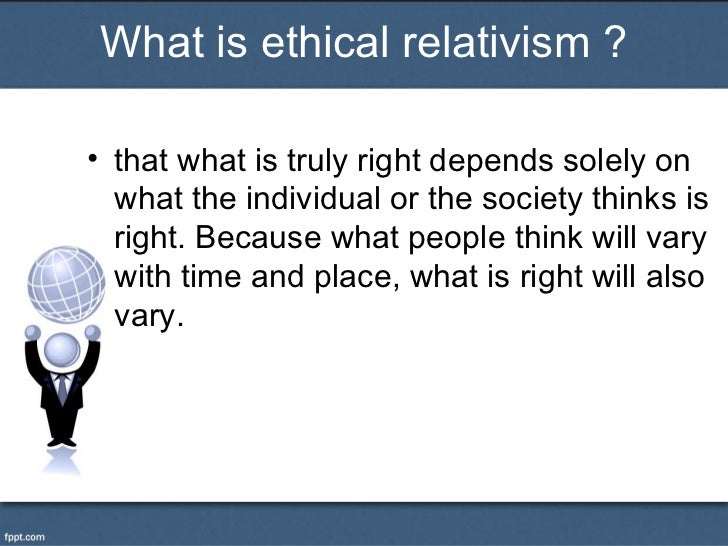 What is ethical relativism ?

• that what is truly right depends solely on what the individual or the society thinks is right. Because what people think will vary with time and place, what is right will also vary.

fppt.com